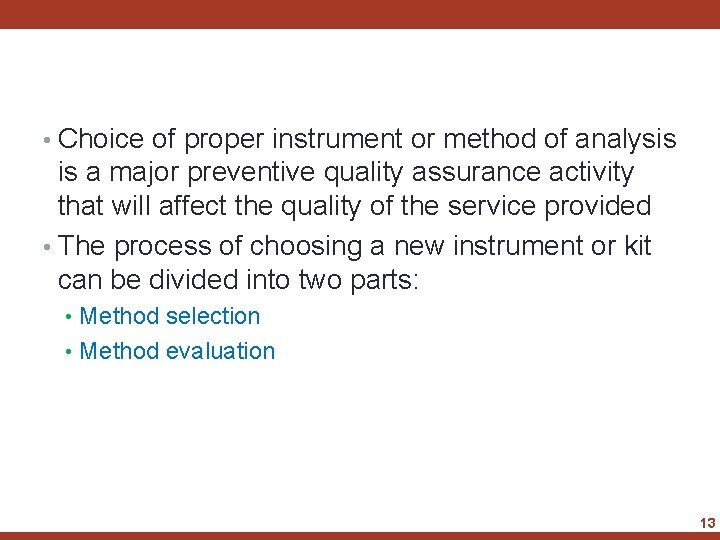 • Choice of proper instrument or method of analysis is a major preventive quality assurance activity that will affect the quality of the service provided

• The process of choosing a new instrument or kit can be divided into two parts:

• Method selection

• Method evaluation

13